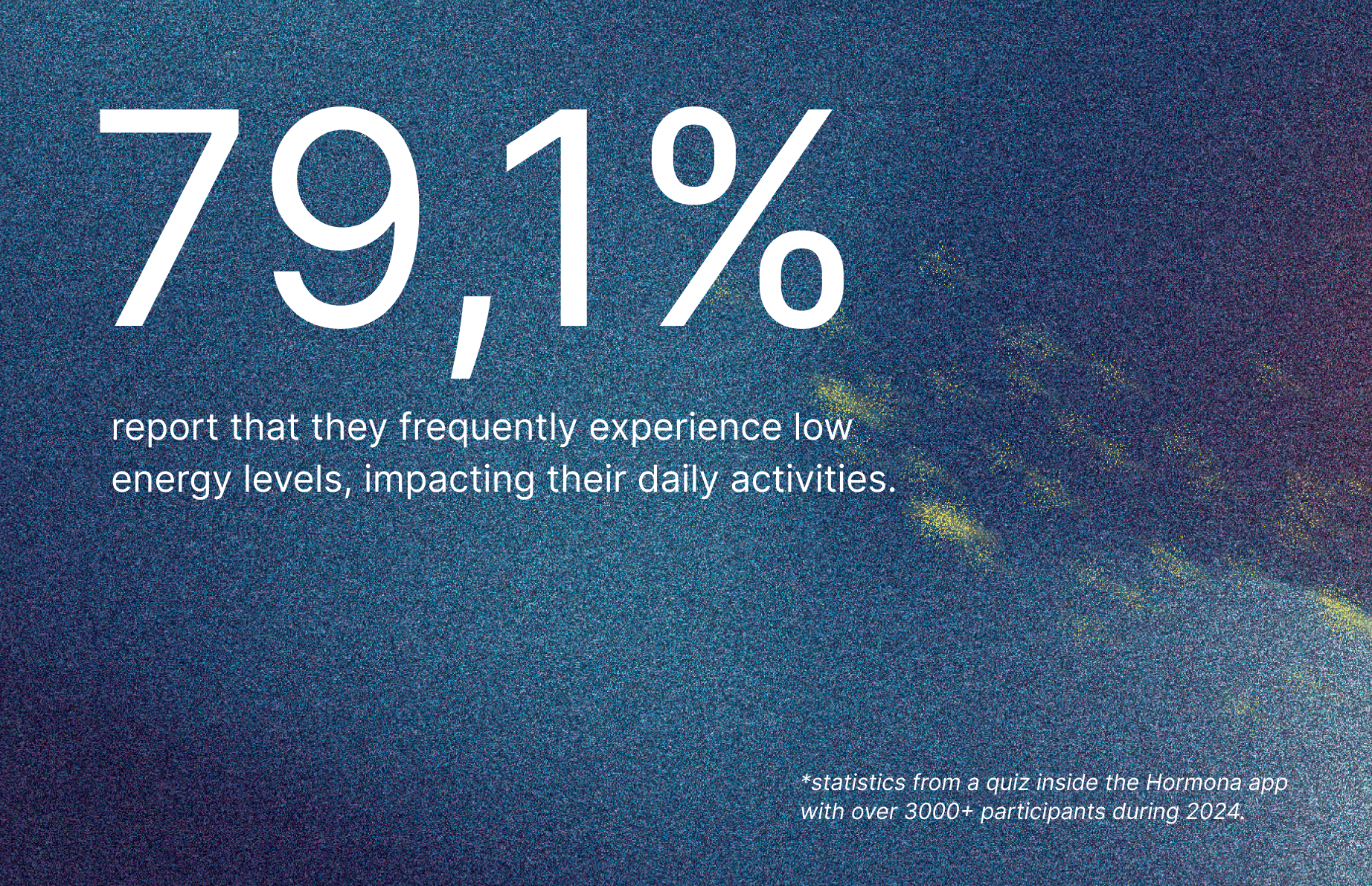 79,1%

report that they frequently experience low energy levels, impacting their daily activities.

*statistics from a quiz inside the Hormona app with over 3000+ participants during 2024.